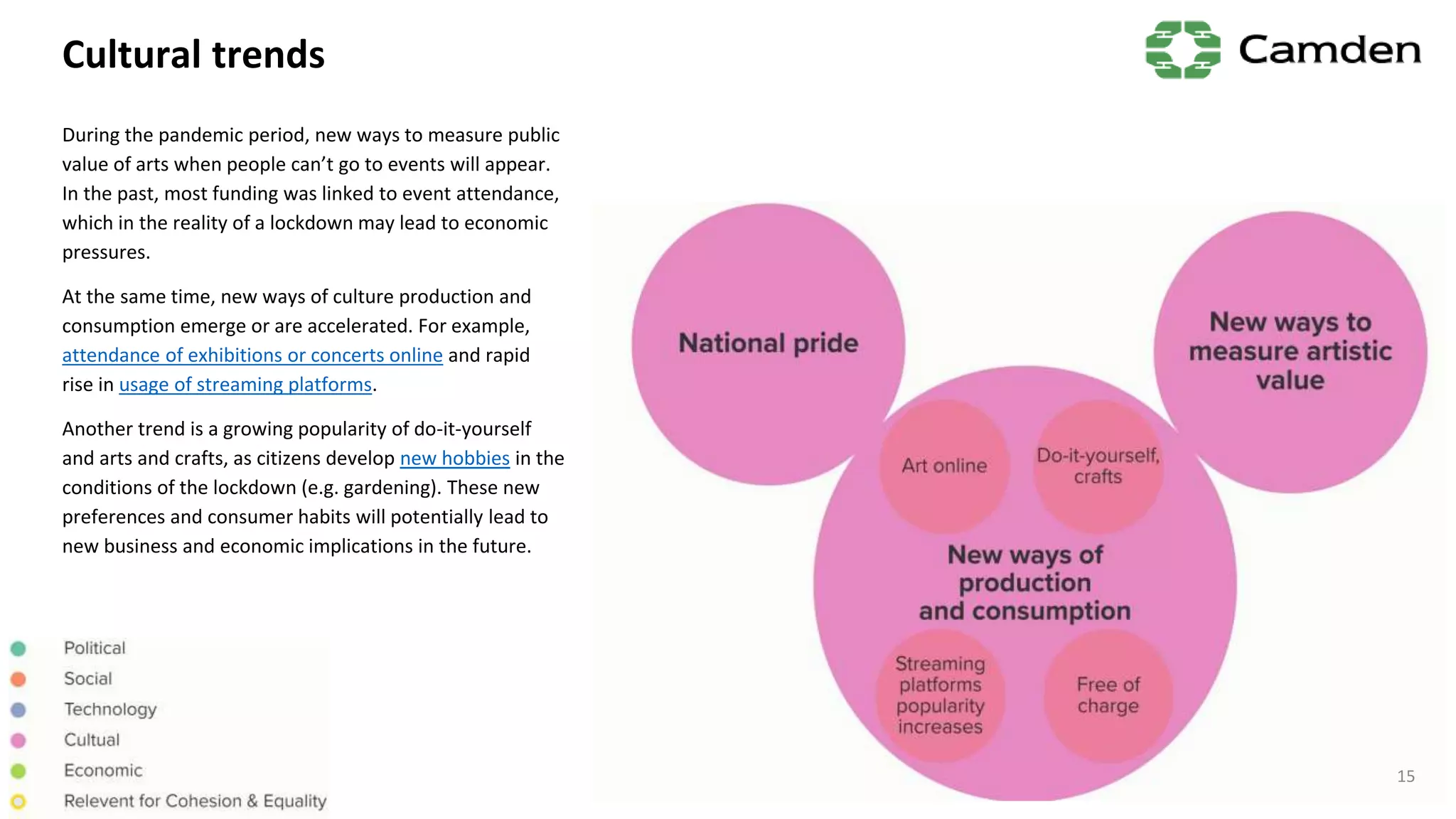 Cultural trends

Camden

During the pandemic period, new ways to measure public value of arts when people can't go to events will appear. In the past, most funding was linked to event attendance, which in the reality of a lockdown may lead to economic pressures.

At the same time, new ways of culture production and consumption emerge or are accelerated. For example, attendance of exhibitions or concerts online and rapid rise in usage of streaming platforms.

Another trend is a growing popularity of do-it-yourself and arts and crafts, as citizens develop new hobbies in the conditions of the lockdown (e.g. gardening). These new preferences and consumer habits will potentially lead to new business and economic implications in the future.

National pride

New ways to measure artistic value

Art online

Do-it-yourself, crafts

New ways of production and consumption

Streaming platforms popularity increases

Free of charge

Political
Social
Technology
Cultual
Economic
Relevent for Cohesion & Equality

15